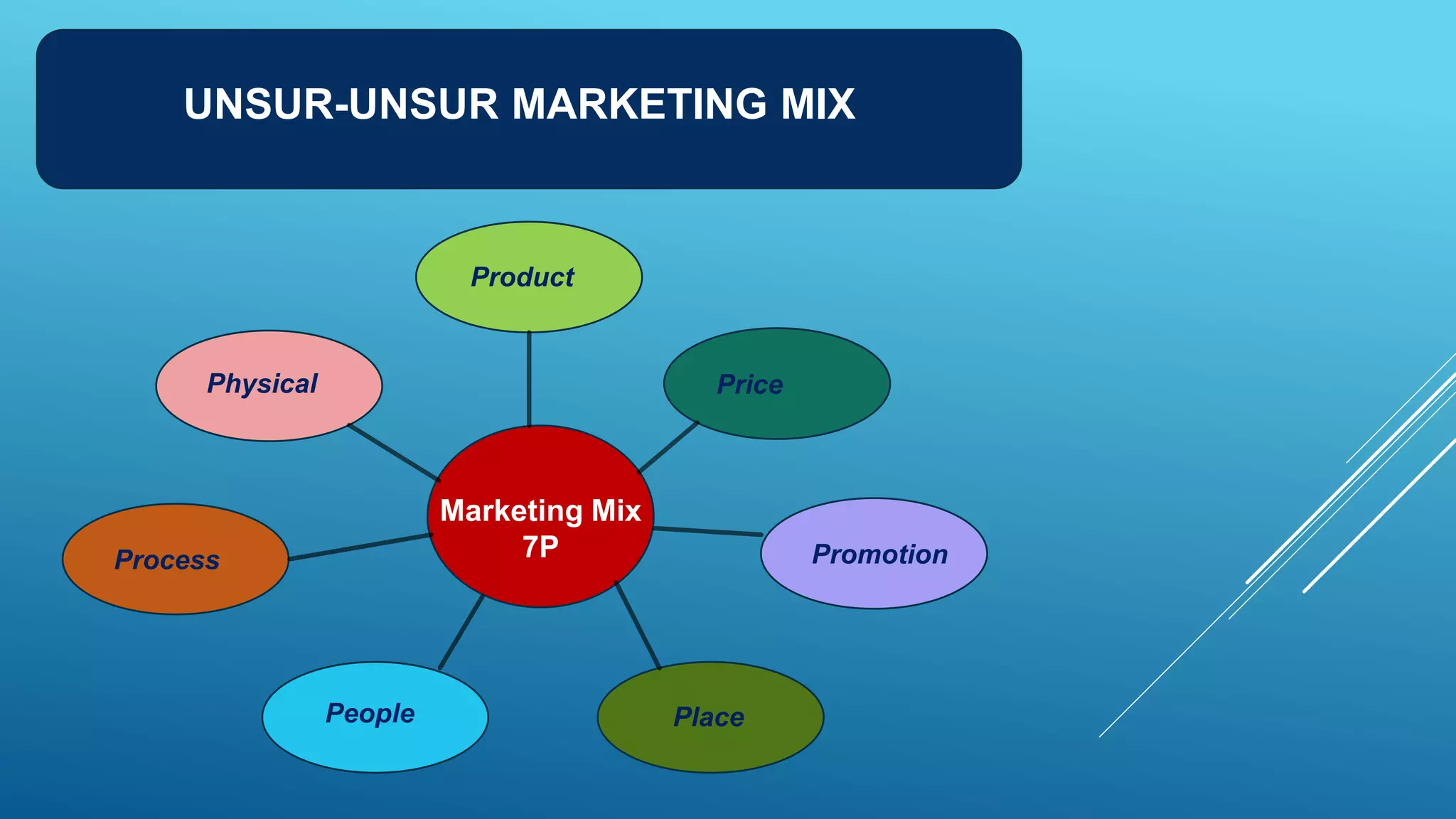 UNSUR-UNSUR MARKETING MIX

Product

Physical

Price

Marketing Mix
7P

Process

Promotion

People

Place